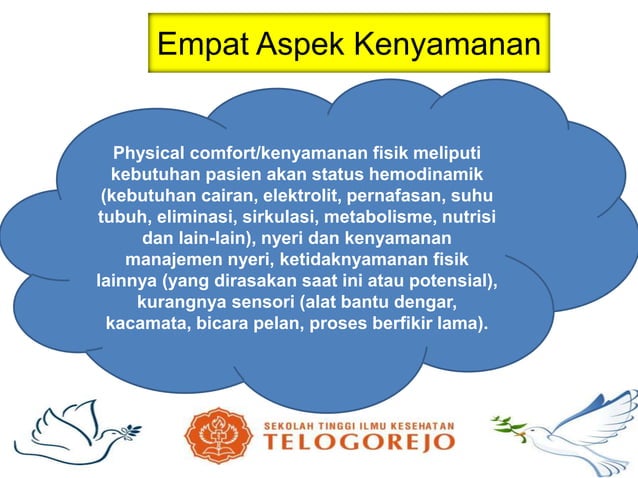 Empat Aspek Kenyamanan

Physical comfort/kenyamanan fisik meliputi kebutuhan pasien akan status hemodinamik (kebutuhan cairan, elektrolit, pernafasan, suhu tubuh, eliminasi, sirkulasi, metabolisme, nutrisi dan lain-lain), nyeri dan kenyamanan manajemen nyeri, ketidaknyamanan fisik lainnya (yang dirasakan saat ini atau potensial), kurangnya sensori (alat bantu dengar, kacamata, bicara pelan, proses berfikir lama).

SEKOLAH TINGGI ILMU KESEHATAN
TELOGOREJO